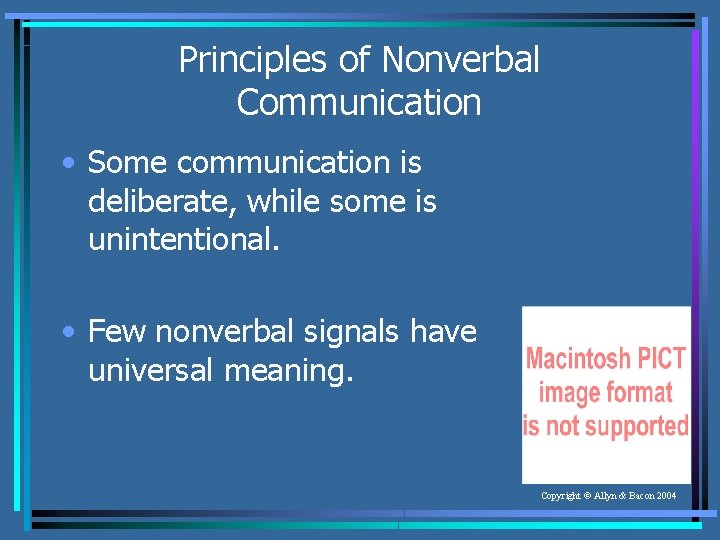 Principles of Nonverbal Communication

• Some communication is deliberate, while some is unintentional.

• Few nonverbal signals have universal meaning.

Macintosh PICT image format is not supported

Copyright © Allyn & Bacon 2004